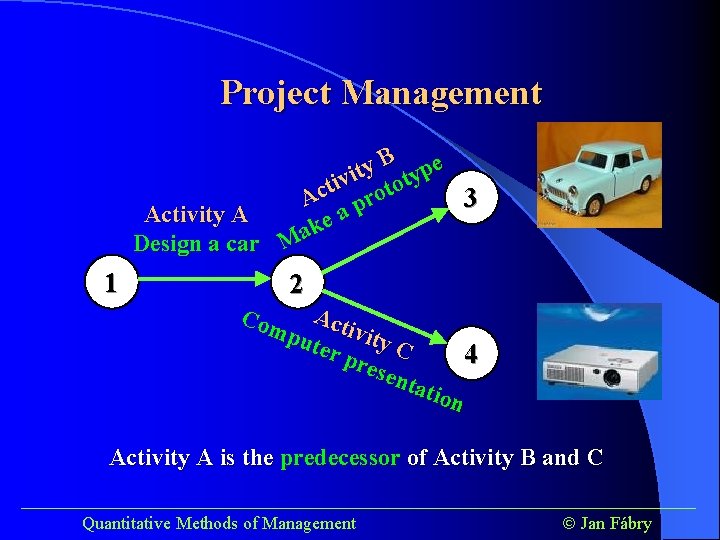 Project Management

Activity A
Design a car

Activity B
Make a prototype

Activity C
Computer presentation

1

2

3

4

Activity A is the predecessor of Activity B and C

Quantitative Methods of Management

© Jan Fábry